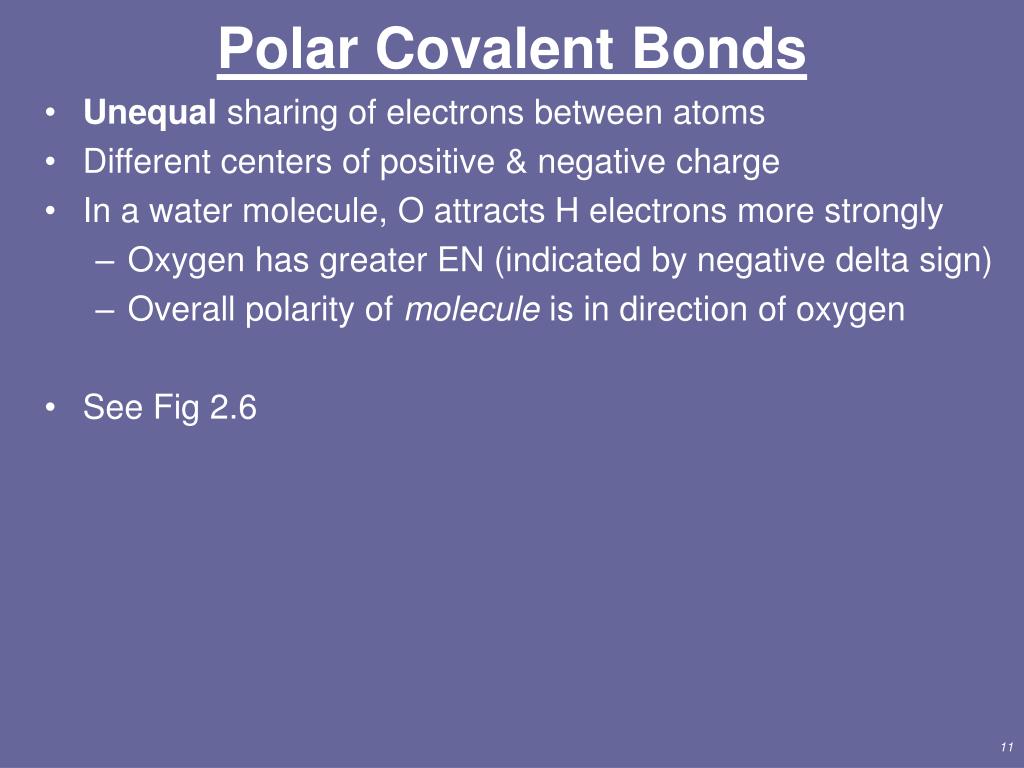 Polar Covalent Bonds

• Unequal sharing of electrons between atoms
• Different centers of positive & negative charge
• In a water molecule, O attracts H electrons more strongly
– Oxygen has greater EN (indicated by negative delta sign)
– Overall polarity of molecule is in direction of oxygen

• See Fig 2.6

11